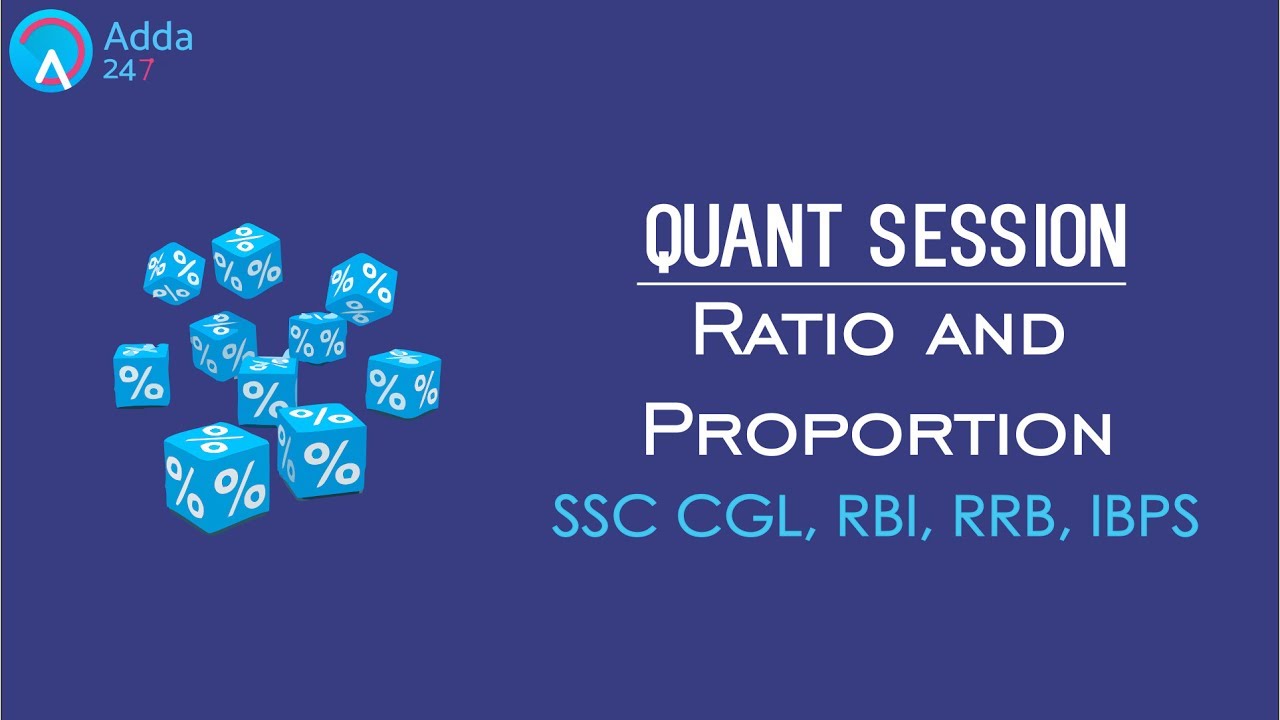 Adda
247

QUANT SESSION
Ratio and Proportion
SSC CGL, RBI, RRB, IBPS